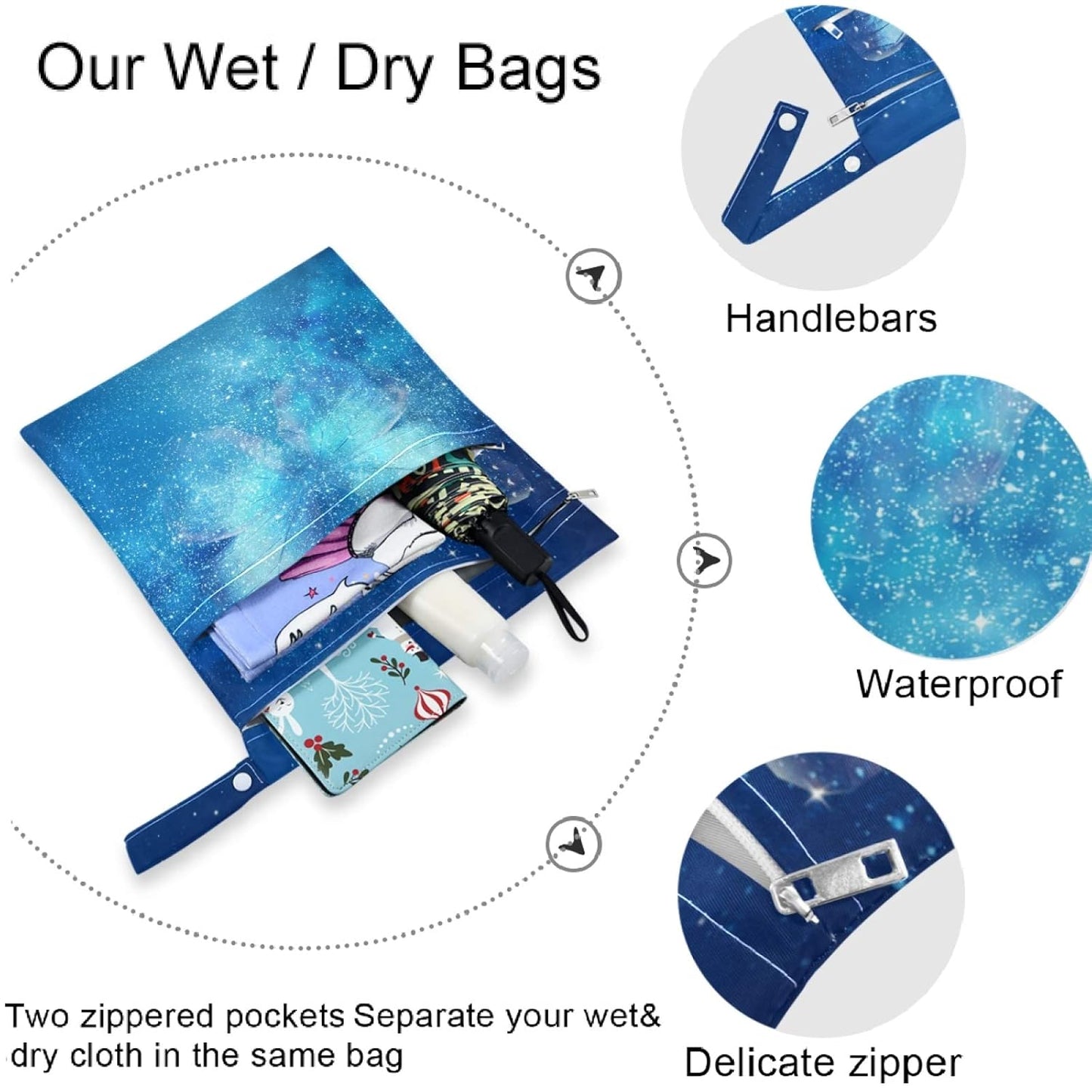 Our Wet / Dry Bags

Handlebars

Waterproof

Delicate zipper

Two zippered pockets Separate your wet& dry cloth in the same bag